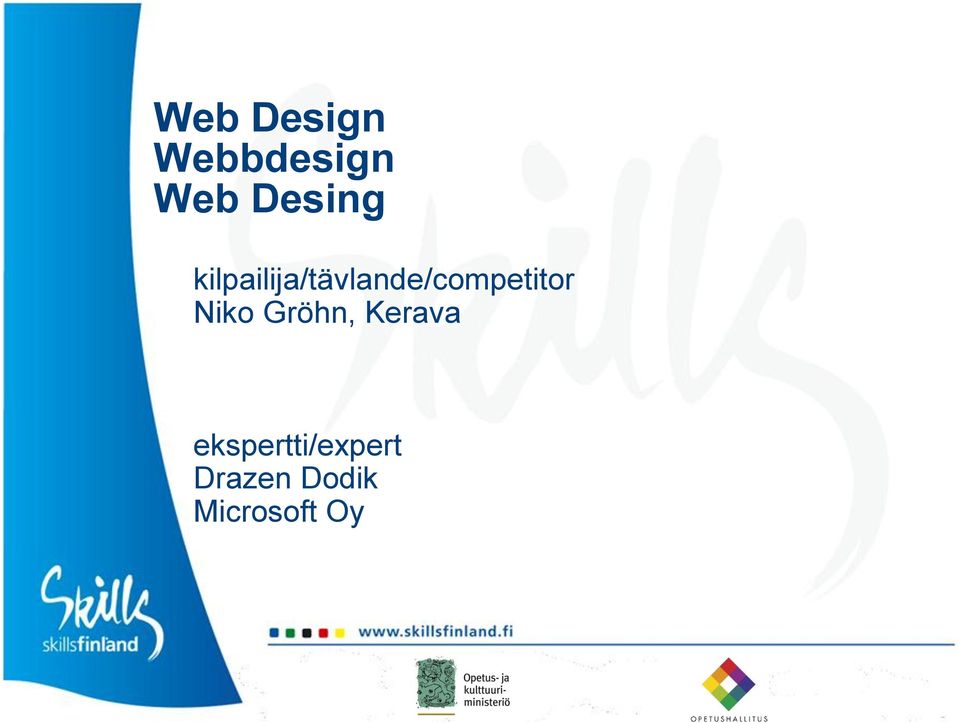 Web Design
Webbdesign
Web Desing

kilpailija/tävlande/competitor
Niko Gröhn, Kerava

ekspertti/expert
Drazen Dodik
Microsoft Oy

Skills
skillsfinland

www.skillsfinland.fi

Opetus- ja kulttuuriministeriö

OPETUSHALLITUS